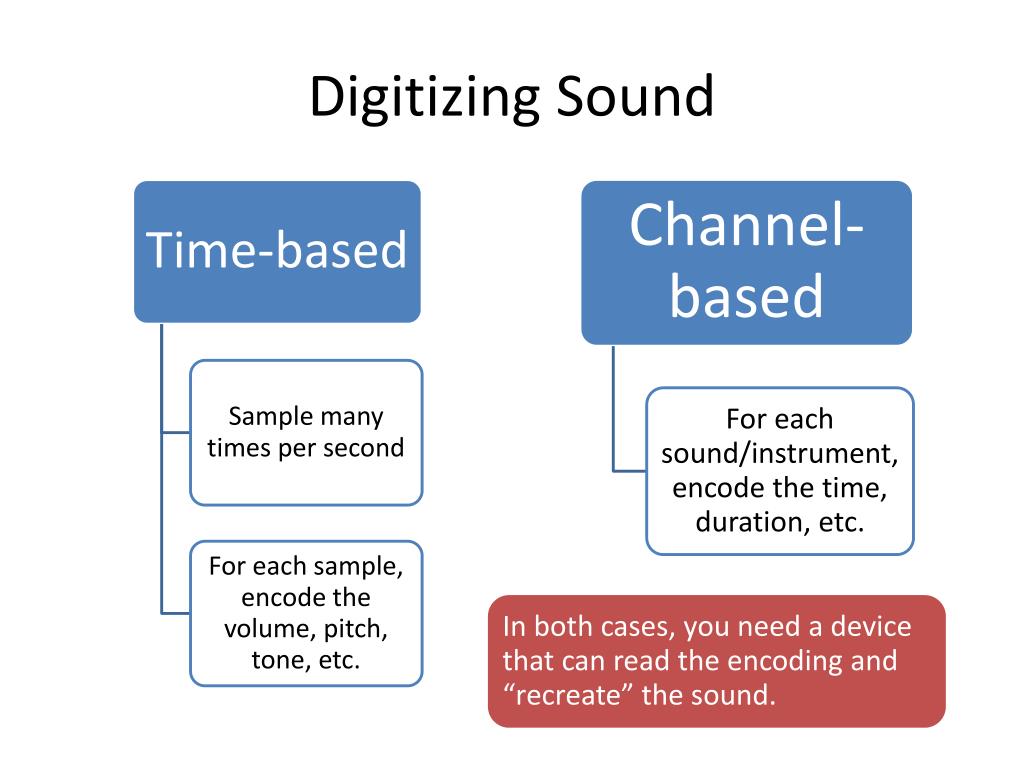 Digitizing Sound

Time-based

Sample many times per second

For each sample, encode the volume, pitch, tone, etc.

Channel-based

For each sound/instrument, encode the time, duration, etc.

In both cases, you need a device that can read the encoding and “recreate” the sound.